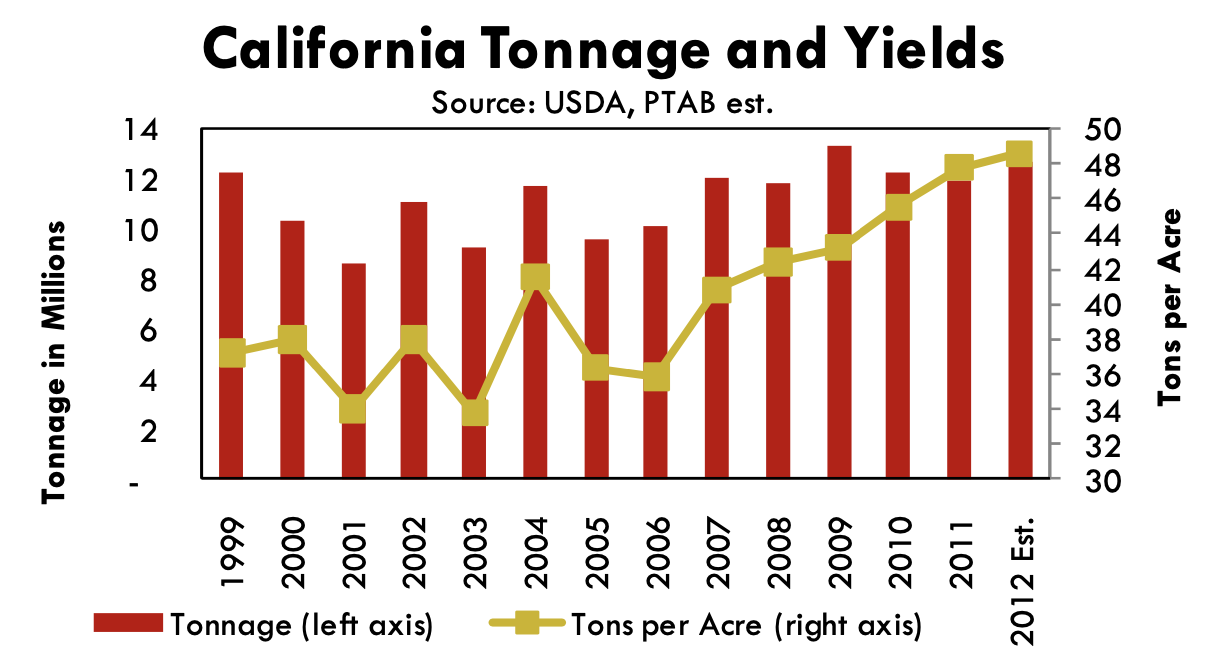 California Tonnage and Yields

Source: USDA, PTAB est.

Tonnage in Millions

14
12
10
8
6
4
2
-

Tons per Acre

50
48
46
44
42
40
38
36
34
32
30

1999
2000
2001
2002
2003
2004
2005
2006
2007
2008
2009
2010
2011
2012 Est.

Tonnage (left axis)
Tons per Acre (right axis)